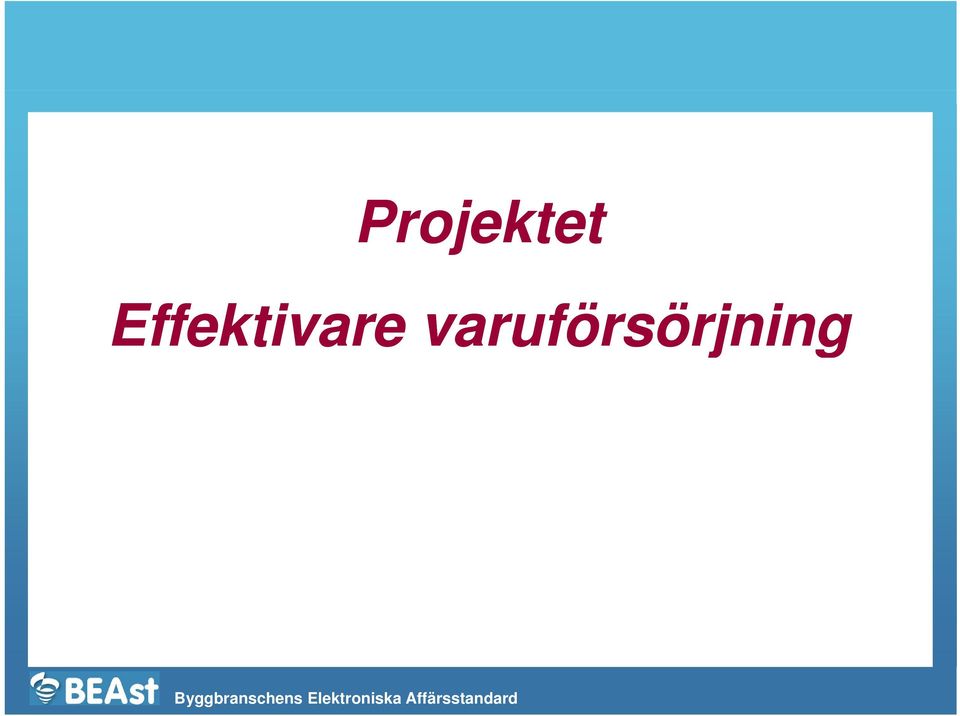 Projektet

Effektivare varuförsörjning

BEAst Byggbranschens Elektroniska Affärsstandard